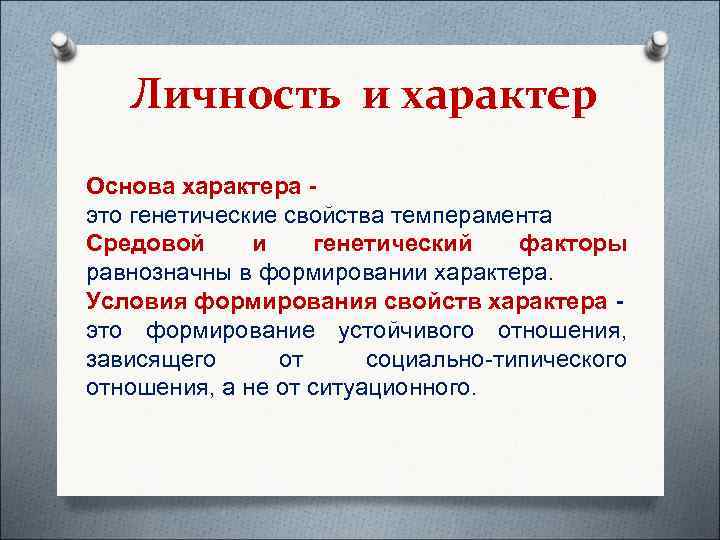 Личность и характер

Основа характера - это генетические свойства темперамента

Средовой и генетический факторы равнозначны в формировании характера.

Условия формирования свойств характера - это формирование устойчивого отношения, зависящего от социально-типического отношения, а не от ситуационного.